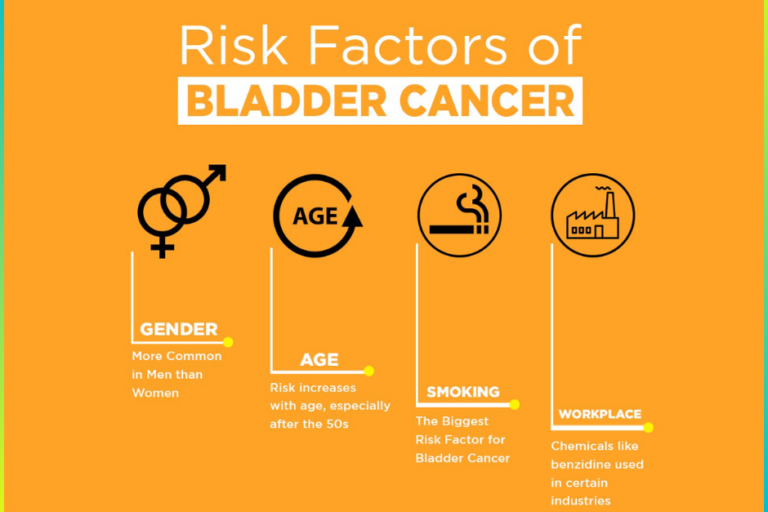 Risk Factors of
BLADDER CANCER

AGE

GENDER
More Common in Men than Women

AGE
Risk increases with age, especially after the 50s

SMOKING
The Biggest Risk Factor for Bladder Cancer

WORKPLACE
Chemicals like benzidine used in certain industries